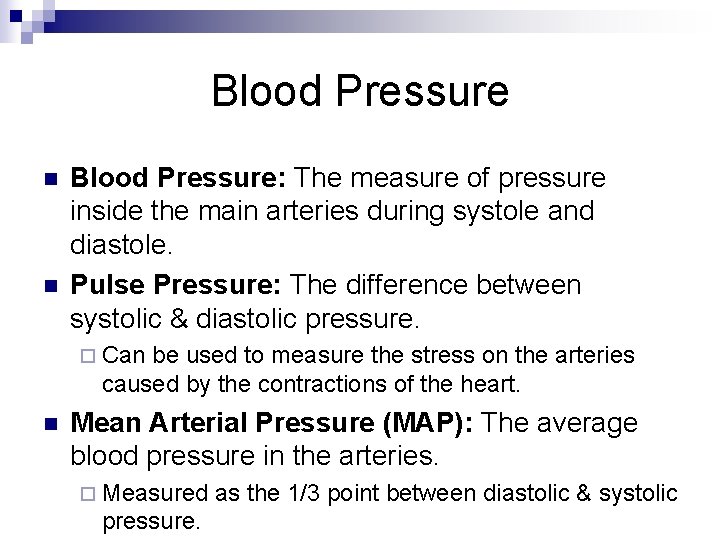 Blood Pressure

Blood Pressure: The measure of pressure inside the main arteries during systole and diastole.

Pulse Pressure: The difference between systolic & diastolic pressure.

Can be used to measure the stress on the arteries caused by the contractions of the heart.

Mean Arterial Pressure (MAP): The average blood pressure in the arteries.

Measured as the 1/3 point between diastolic & systolic pressure.